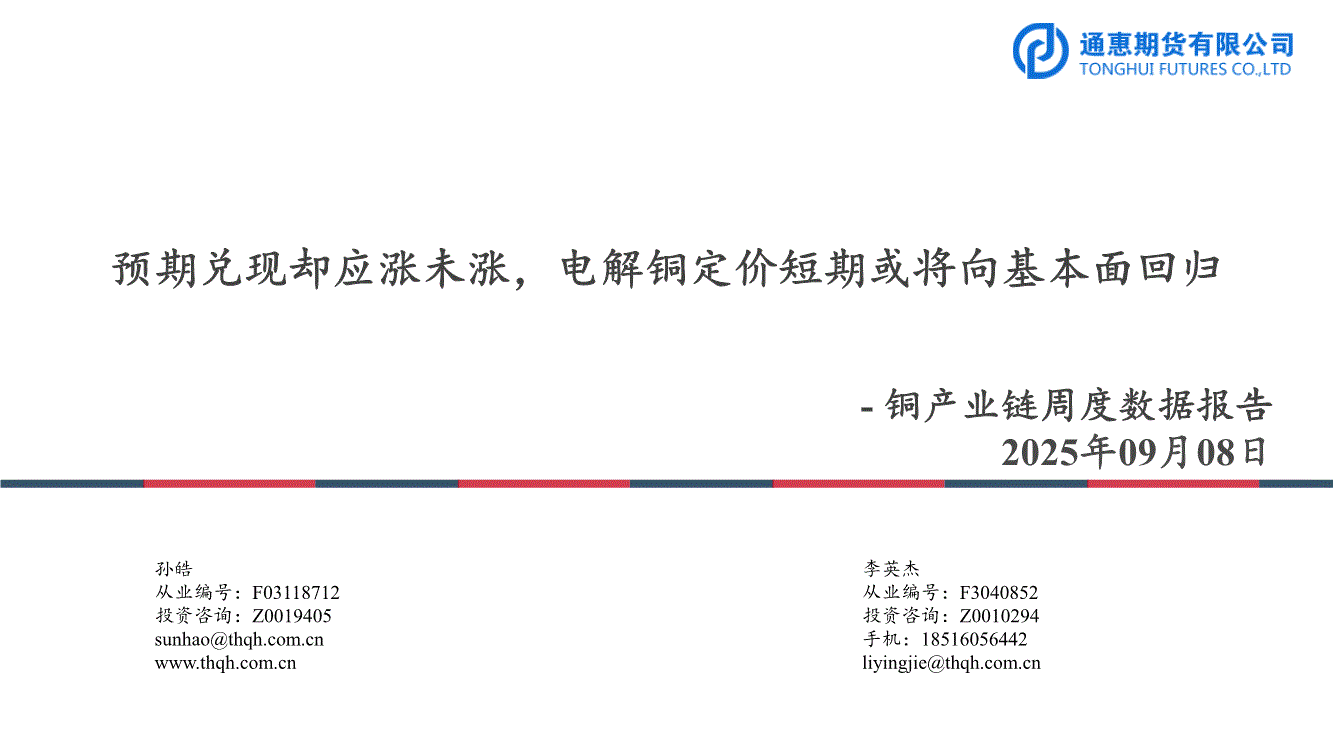 通惠期货有限公司
TONGHUI FUTURES CO.,LTD

预期兑现却应涨未涨，电解铜定价短期或将向基本面回归

- 铜产业链周度数据报告
2025年09月08日

孙皓
从业编号：F03118712
投资咨询：Z0019405
sunhao@thqh.com.cn
www.thqh.com.cn

李英杰
从业编号：F3040852
投资咨询：Z0010294
手机：18516056442
liyingjie@thqh.com.cn